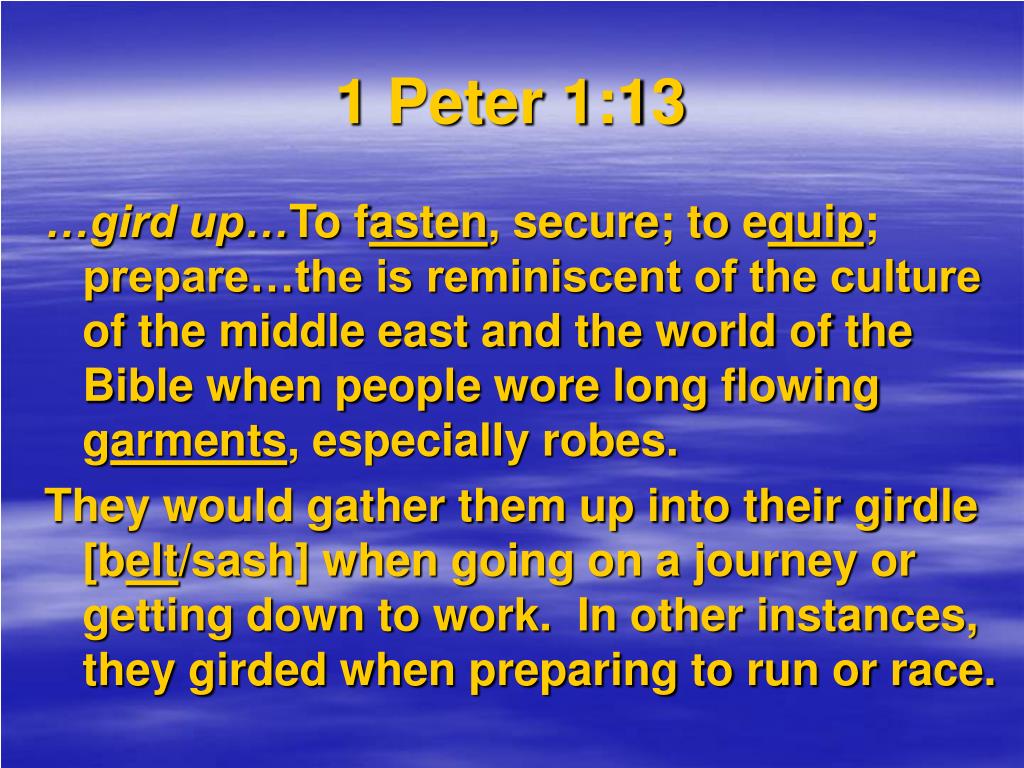 1 Peter 1:13

…gird up…To fasten, secure; to equip; prepare…the is reminiscent of the culture of the middle east and the world of the Bible when people wore long flowing garments, especially robes.

They would gather them up into their girdle [belt/sash] when going on a journey or getting down to work.  In other instances, they girded when preparing to run or race.